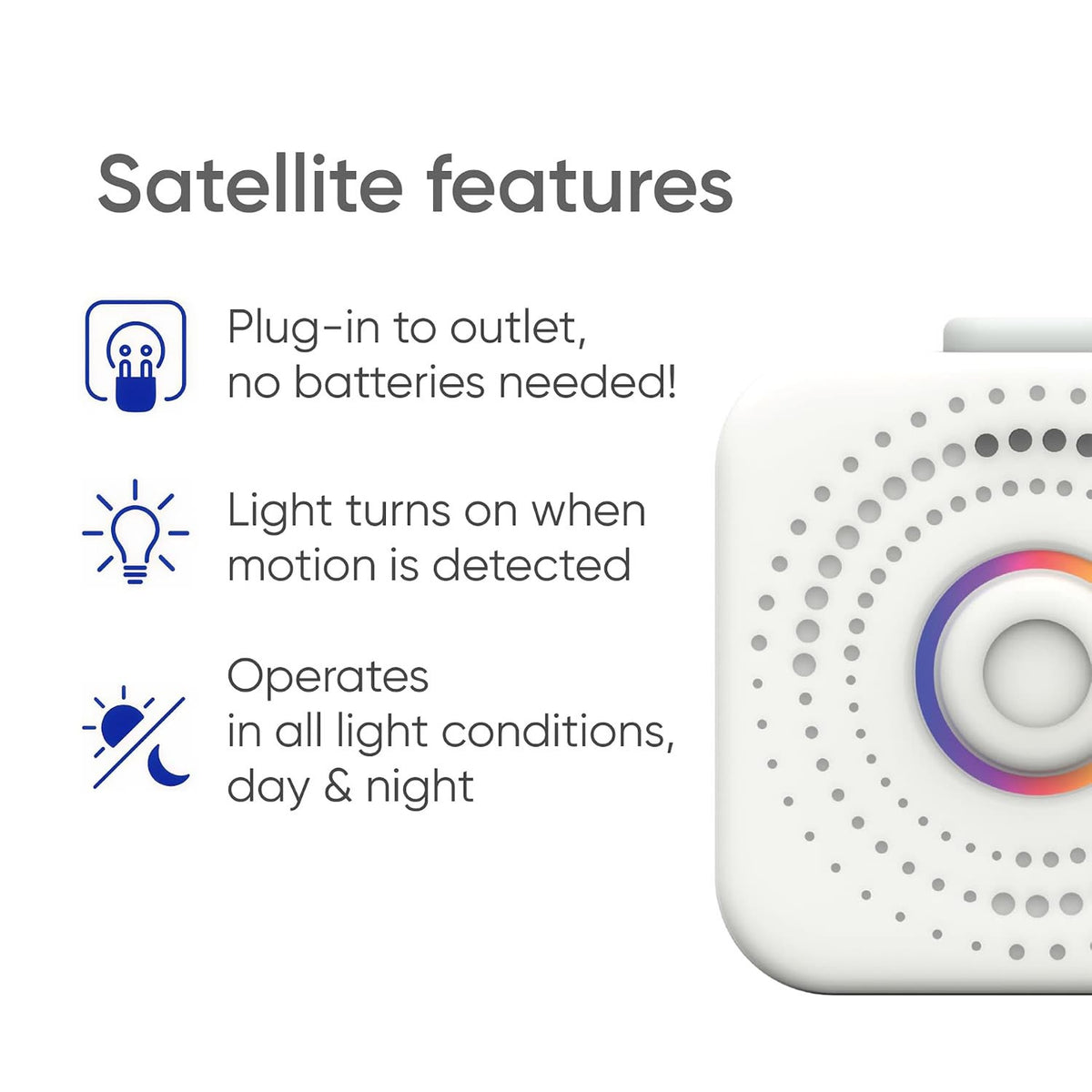 Satellite features

Plug-in to outlet, no batteries needed!

Light turns on when motion is detected

Operates in all light conditions, day & night